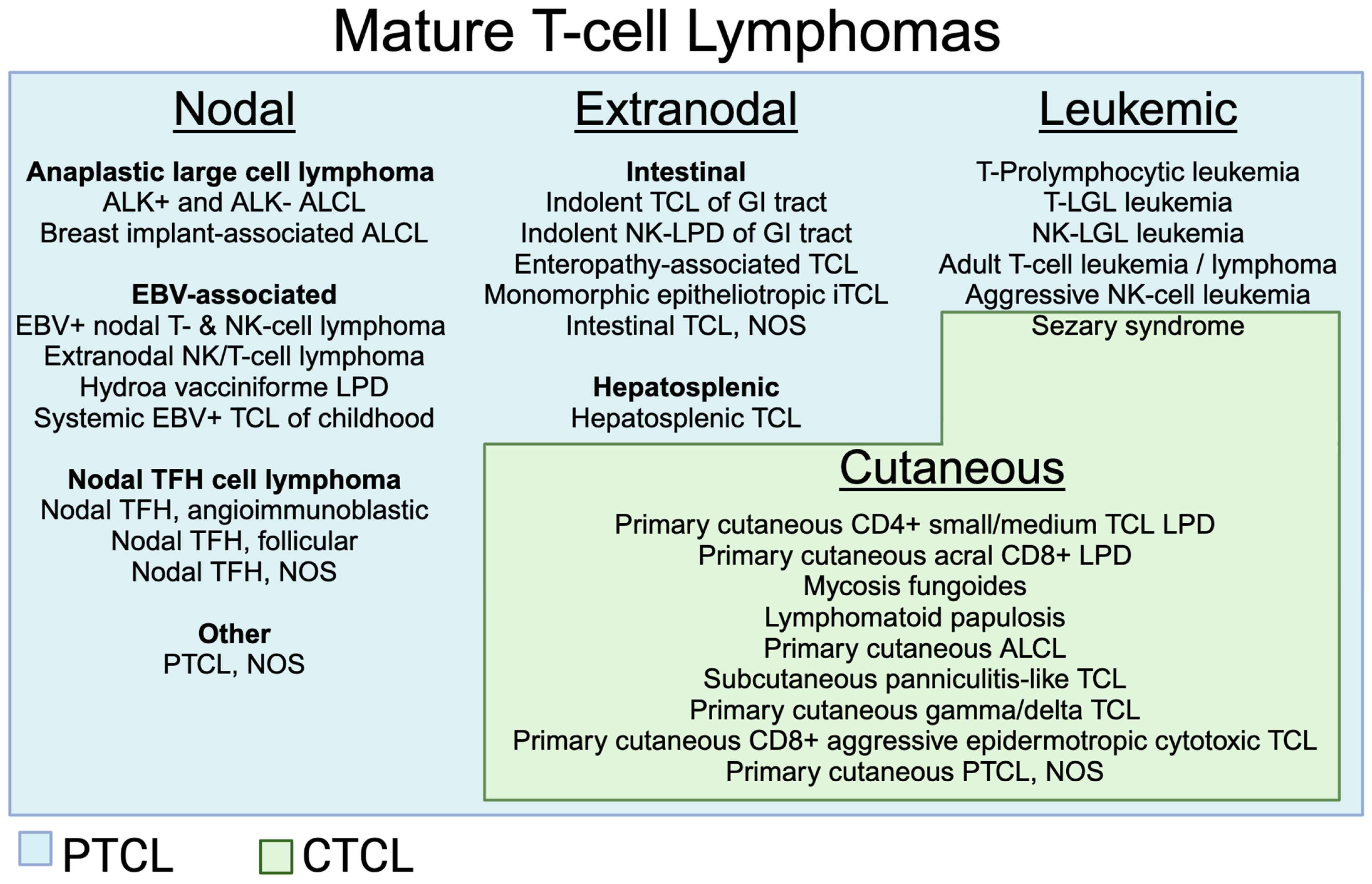 Mature T-cell Lymphomas

Nodal

Anaplastic large cell lymphoma
ALK+ and ALK- ALCL
Breast implant-associated ALCL

EBV-associated
EBV+ nodal T- & NK-cell lymphoma
Extranodal NK/T-cell lymphoma
Hydroa vacciniforme LPD
Systemic EBV+ TCL of childhood

Nodal TFH cell lymphoma
Nodal TFH, angioimmunoblastic
Nodal TFH, follicular
Nodal TFH, NOS

Other
PTCL, NOS

Extranodal

Intestinal
Indolent TCL of GI tract
Indolent NK-LPD of GI tract
Enteropathy-associated TCL
Monomorphic epitheliotropic iTCL
Intestinal TCL, NOS

Hepatosplenic
Hepatosplenic TCL

Leukemic

T-Prolymphocytic leukemia
T-LGL leukemia
NK-LGL leukemia
Adult T-cell leukemia / lymphoma
Aggressive NK-cell leukemia
Sezary syndrome

Cutaneous

Primary cutaneous CD4+ small/medium TCL LPD
Primary cutaneous acral CD8+ LPD
Mycosis fungoides
Lymphomatoid papulosis
Primary cutaneous ALCL
Subcutaneous panniculitis-like TCL
Primary cutaneous gamma/delta TCL
Primary cutaneous CD8+ aggressive epidermotropic cytotoxic TCL
Primary cutaneous PTCL, NOS

PTCL CTCL